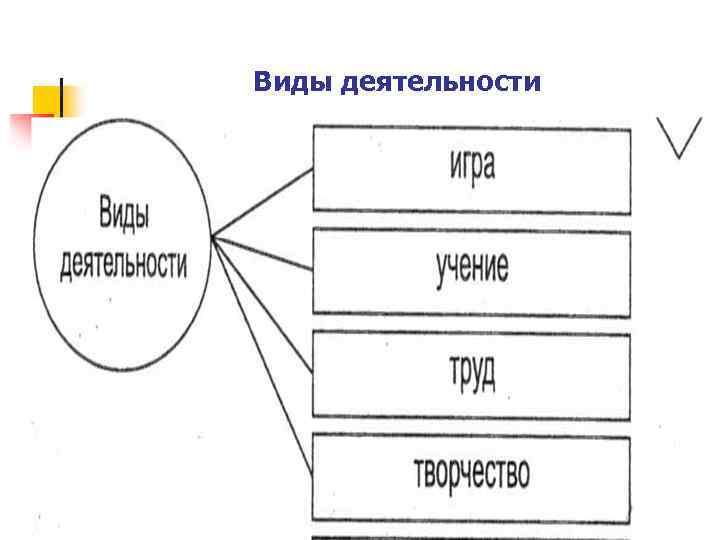 Виды деятельности

Виды деятельности

игра

учение

труд

творчество